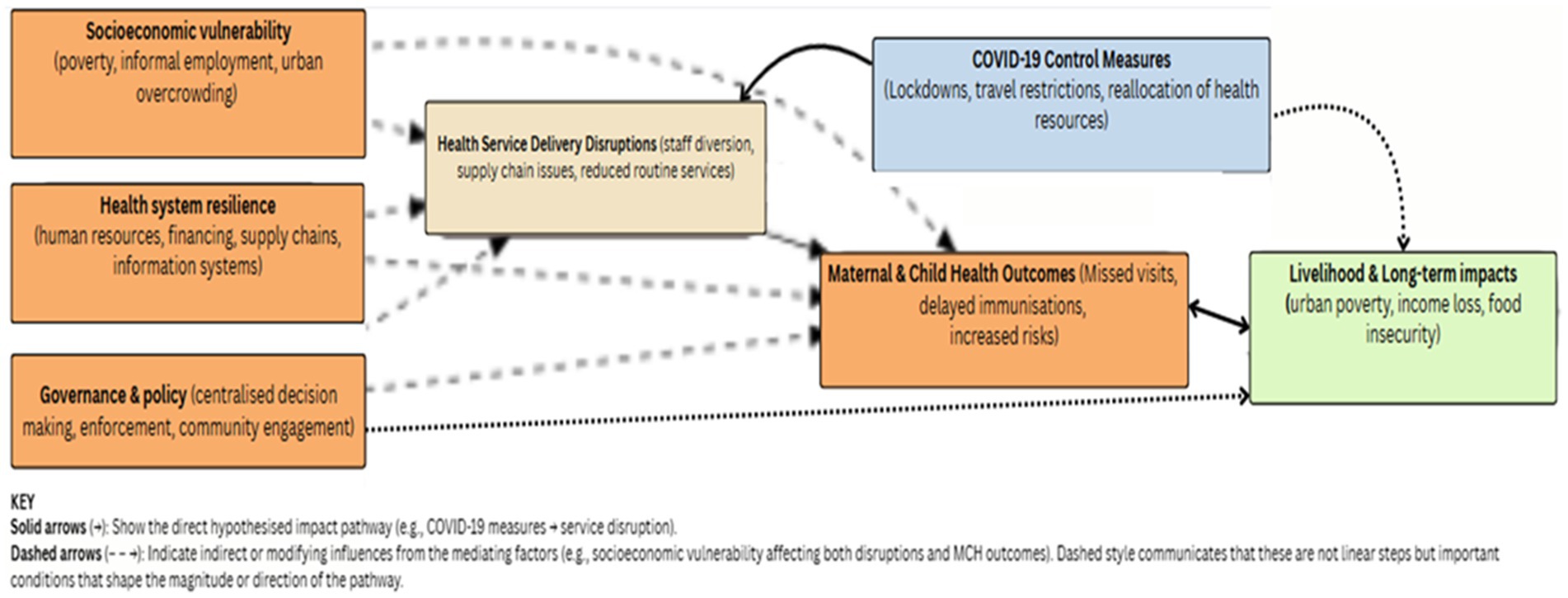 Socioeconomic vulnerability (poverty, informal employment, urban overcrowding)

Health system resilience (human resources, financing, supply chains, information systems)

Governance & policy (centralised decision making, enforcement, community engagement)

Health Service Delivery Disruptions (staff diversion, supply chain issues, reduced routine services)

COVID-19 Control Measures (Lockdowns, travel restrictions, reallocation of health resources)

Maternal & Child Health Outcomes (Missed visits, delayed immunisations, increased risks)

Livelihood & Long-term impacts (urban poverty, income loss, food insecurity)

KEY
Solid arrows (→): Show the direct hypothesised impact pathway (e.g., COVID-19 measures → service disruption).
Dashed arrows (– – →): Indicate indirect or modifying influences from the mediating factors (e.g., socioeconomic vulnerability affecting both disruptions and MCH outcomes). Dashed style communicates that these are not linear steps but important conditions that shape the magnitude or direction of the pathway.